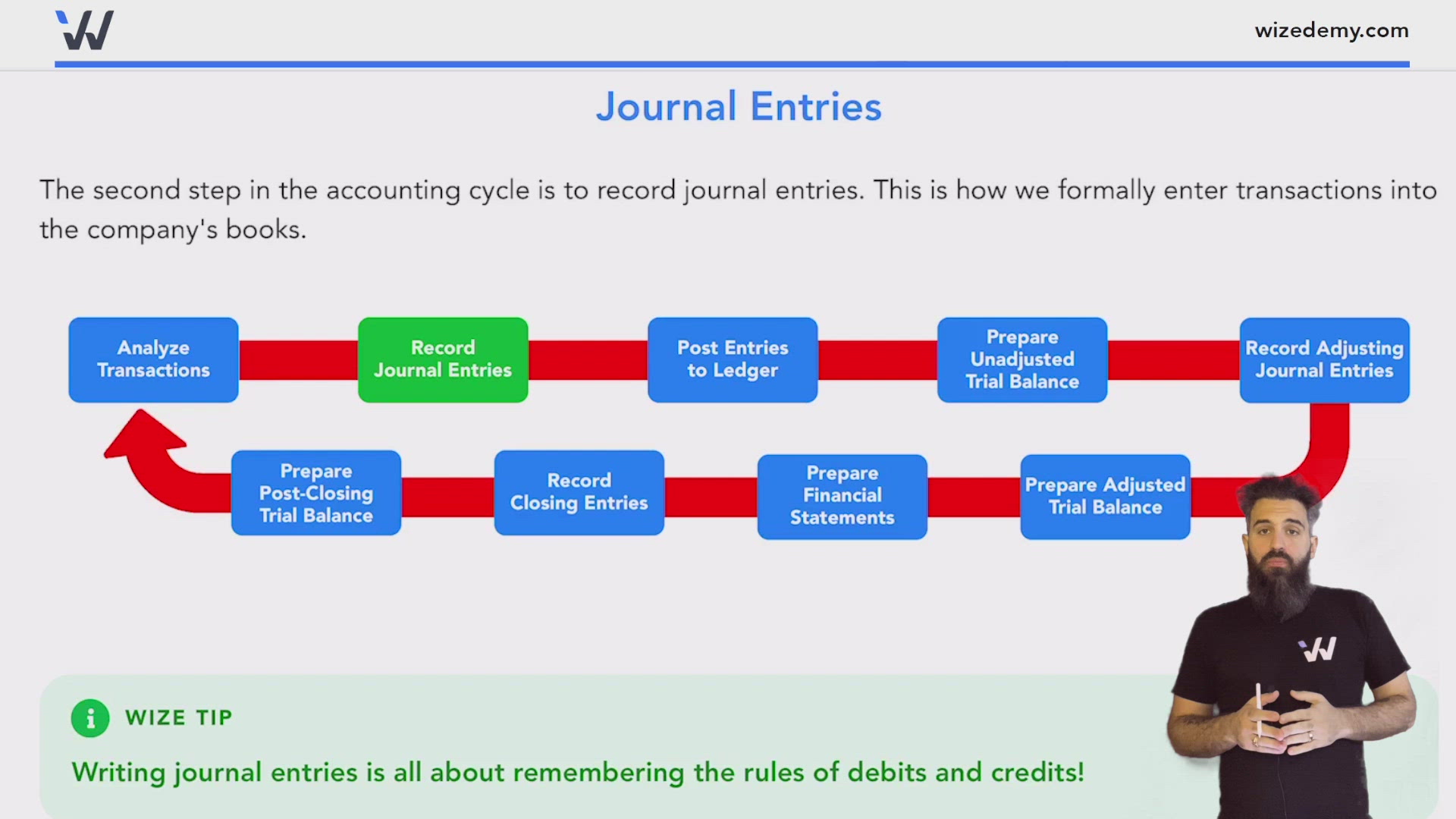 wizedemy.com

Journal Entries

The second step in the accounting cycle is to record journal entries. This is how we formally enter transactions into the company's books.

Analyze Transactions

Record Journal Entries

Post Entries to Ledger

Prepare Unadjusted Trial Balance

Record Adjusting Journal Entries

Prepare Adjusted Trial Balance

Prepare Financial Statements

Record Closing Entries

Prepare Post-Closing Trial Balance

WIZE TIP

Writing journal entries is all about remembering the rules of debits and credits!